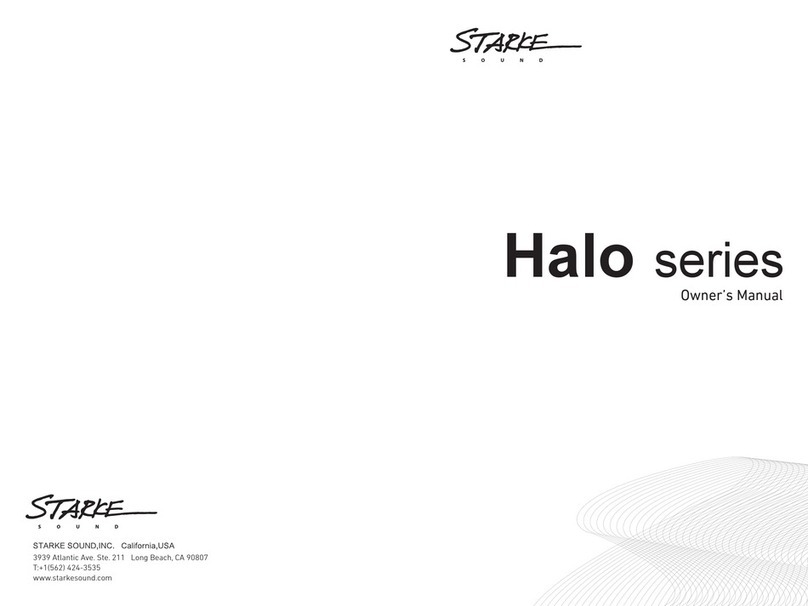 STARKE
SOUND

Halo series
Owner's Manual

STARKE
SOUND

STARKE SOUND,INC. California,USA
3939 Atlantic Ave. Ste. 211 Long Beach, CA 90807
T:+1(562) 424-3535
www.starkesound.com